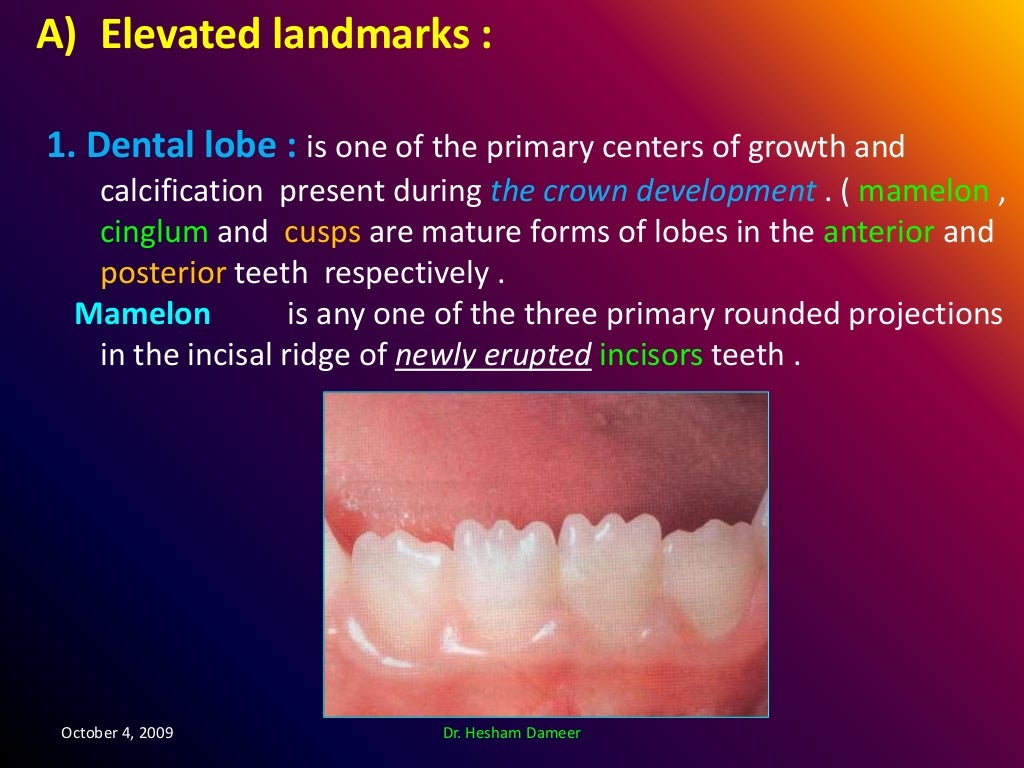 A) Elevated landmarks :

1. Dental lobe : is one of the primary centers of growth and calcification present during the crown development . ( mamelon , cinglum and cusps are mature forms of lobes in the anterior and posterior teeth respectively .

Mamelon is any one of the three primary rounded projections in the incisal ridge of newly erupted incisors teeth .

October 4, 2009

Dr. Hesham Dameer